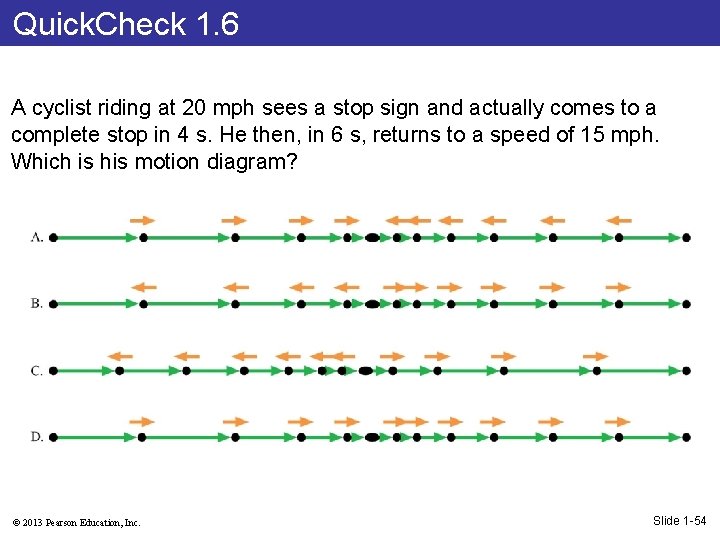 QuickCheck 1.6

A cyclist riding at 20 mph sees a stop sign and actually comes to a complete stop in 4 s. He then, in 6 s, returns to a speed of 15 mph. Which is his motion diagram?

A.

B.

C.

D.

© 2013 Pearson Education, Inc.

Slide 1-54